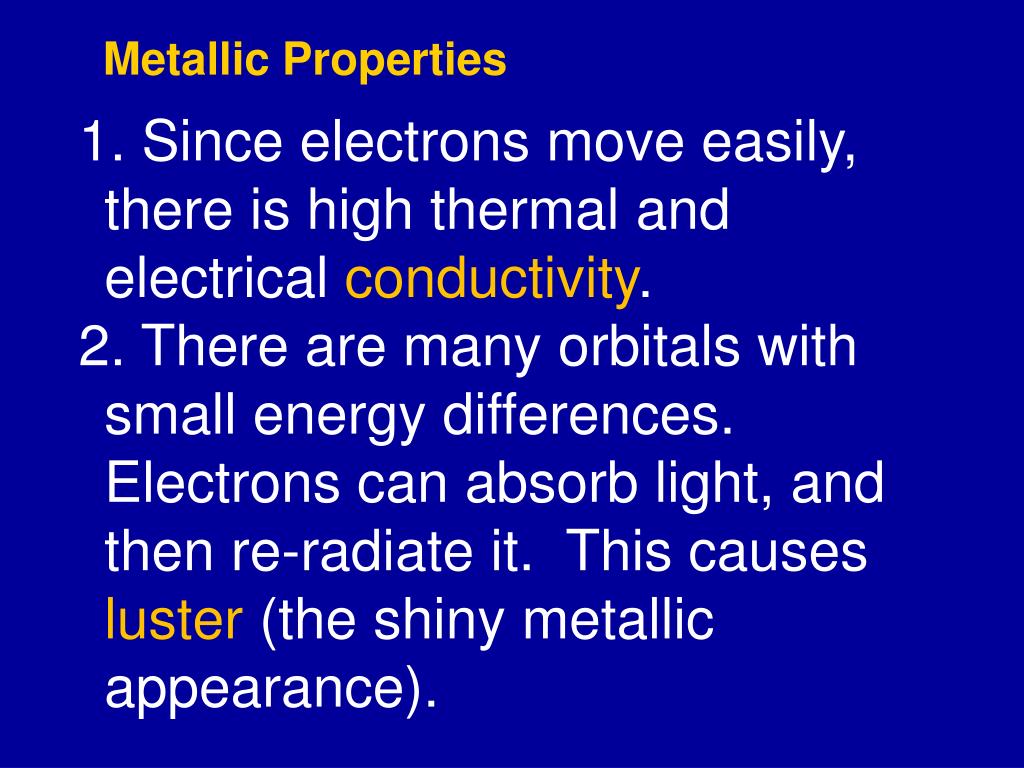 Metallic Properties

1. Since electrons move easily, there is high thermal and electrical conductivity.

2. There are many orbitals with small energy differences. Electrons can absorb light, and then re-radiate it. This causes luster (the shiny metallic appearance).